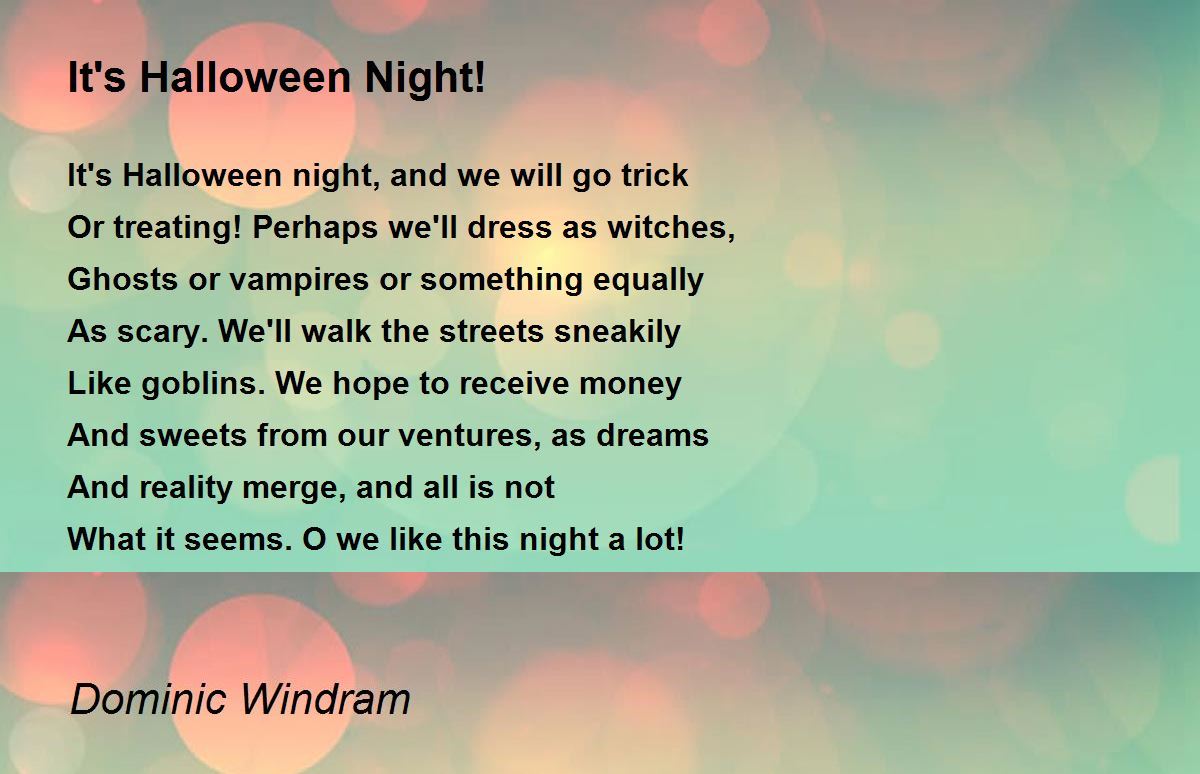 It's Halloween Night!

It's Halloween night, and we will go trick
Or treating! Perhaps we'll dress as witches,
Ghosts or vampires or something equally
As scary. We'll walk the streets sneakily
Like goblins. We hope to receive money
And sweets from our ventures, as dreams
And reality merge, and all is not
What it seems. O we like this night a lot!

Dominic Windram